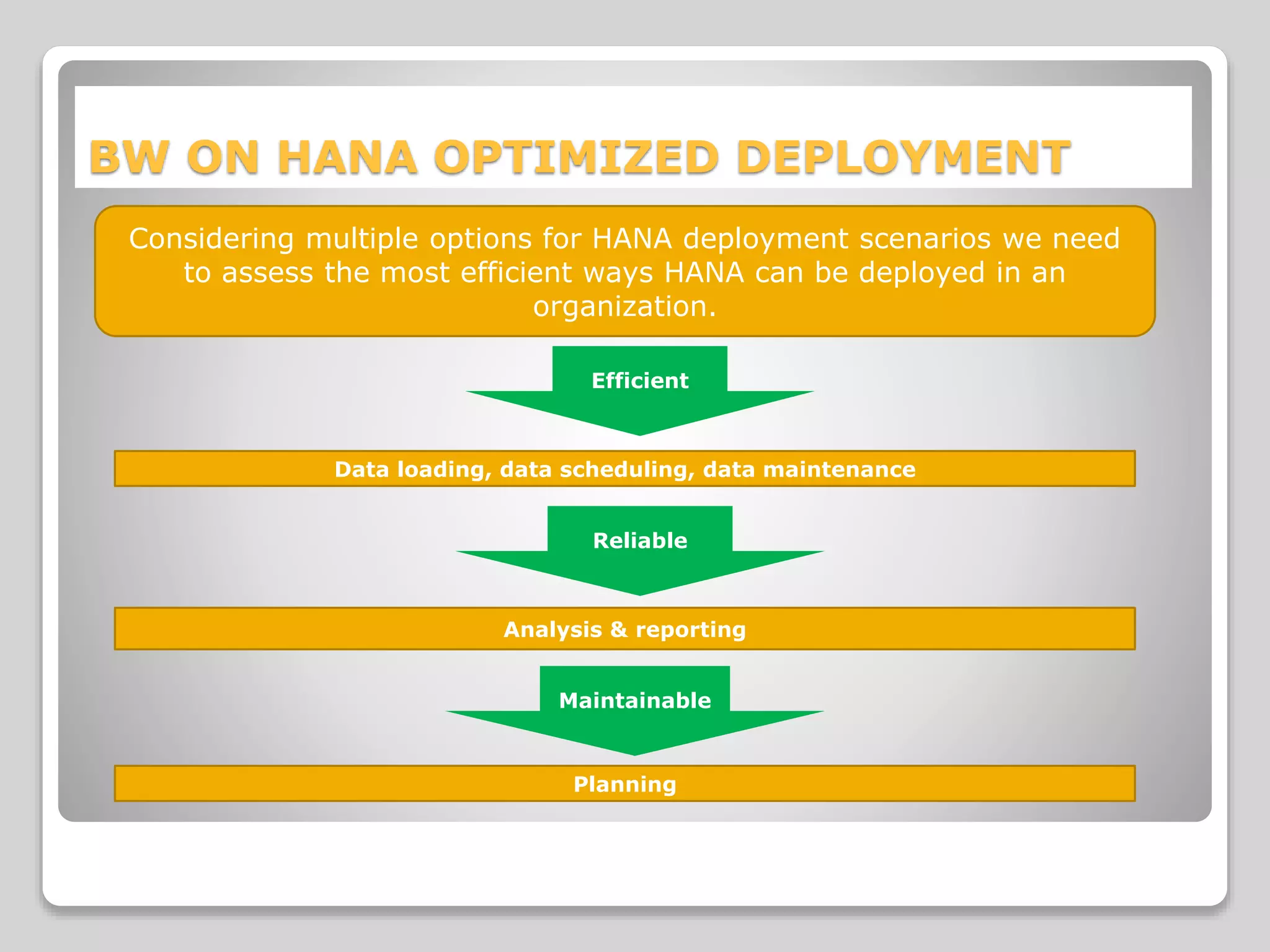 BW ON HANA OPTIMIZED DEPLOYMENT

Considering multiple options for HANA deployment scenarios we need to assess the most efficient ways HANA can be deployed in an organization.

Efficient

Data loading, data scheduling, data maintenance

Reliable

Analysis & reporting

Maintainable

Planning